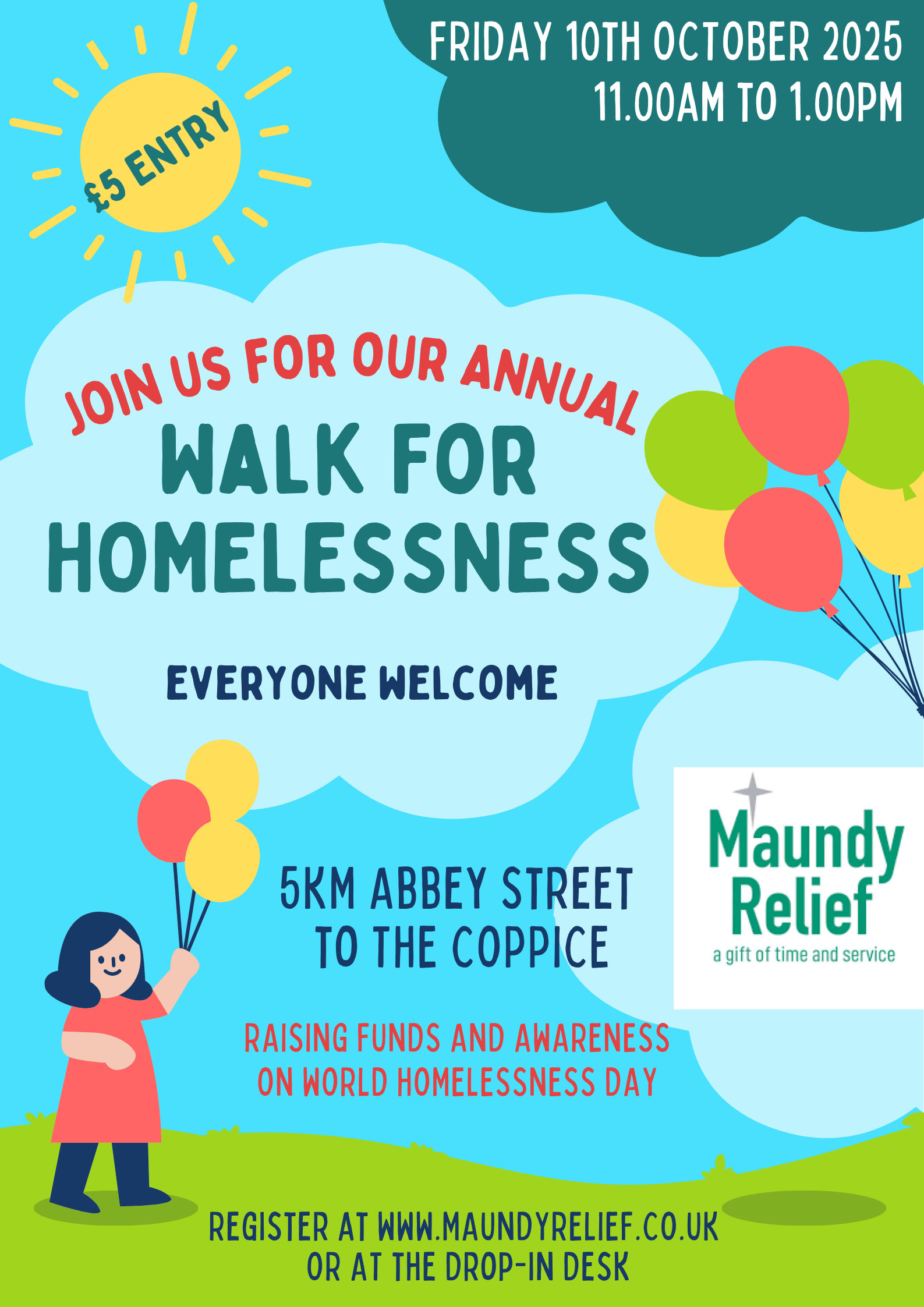 FRIDAY 10TH OCTOBER 2025
11.00AM TO 1.00PM

£5 ENTRY

JOIN US FOR OUR ANNUAL
WALK FOR HOMELESSNESS

EVERYONE WELCOME

5KM ABBEY STREET TO THE COPPICE

Maundy Relief
a gift of time and service

RAISING FUNDS AND AWARENESS ON WORLD HOMELESSNESS DAY

REGISTER AT WWW.MAUNDYRELIEF.CO.UK
OR AT THE DROP-IN DESK